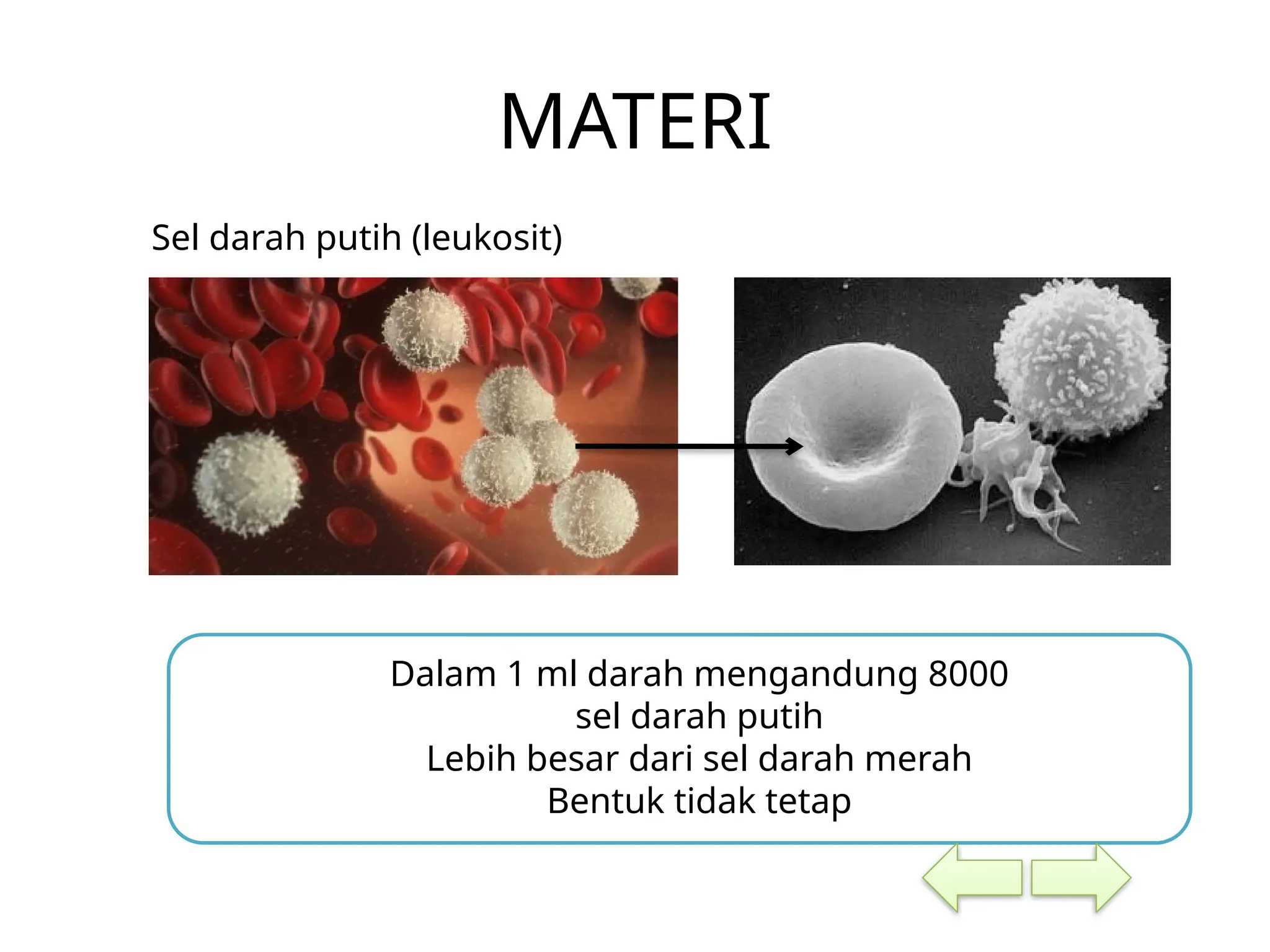 MATERI

Sel darah putih (leukosit)

Dalam 1 ml darah mengandung 8000 sel darah putih
Lebih besar dari sel darah merah
Bentuk tidak tetap